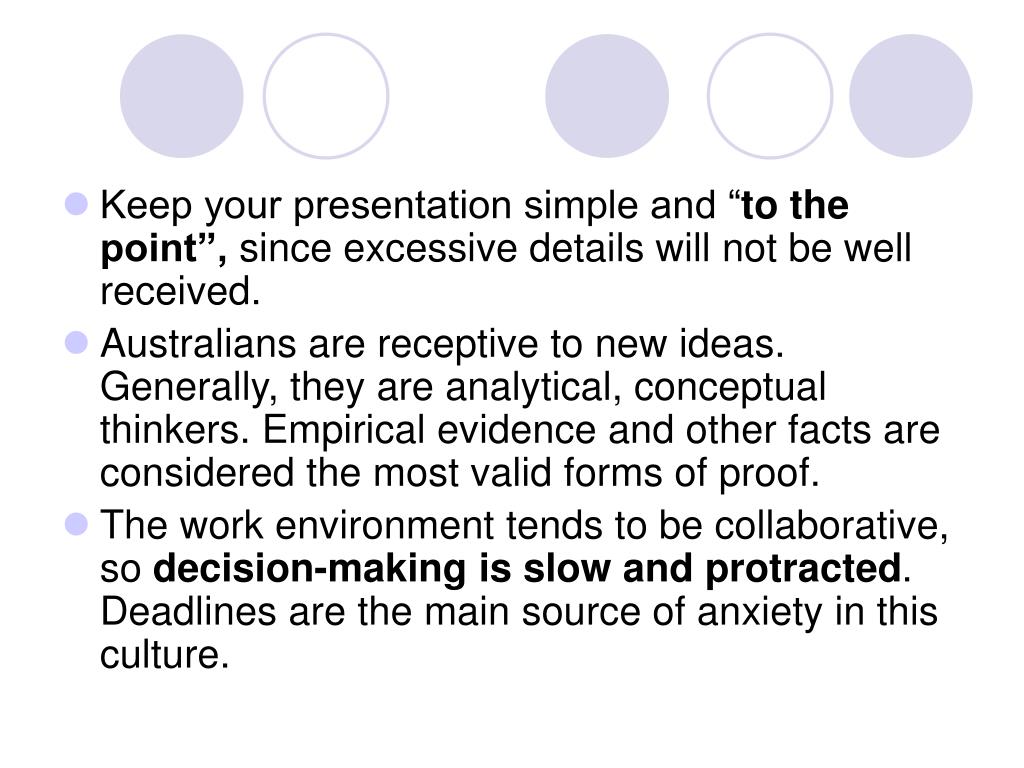 Keep your presentation simple and “to the point”, since excessive details will not be well received.

Australians are receptive to new ideas. Generally, they are analytical, conceptual thinkers. Empirical evidence and other facts are considered the most valid forms of proof.

The work environment tends to be collaborative, so decision-making is slow and protracted. Deadlines are the main source of anxiety in this culture.